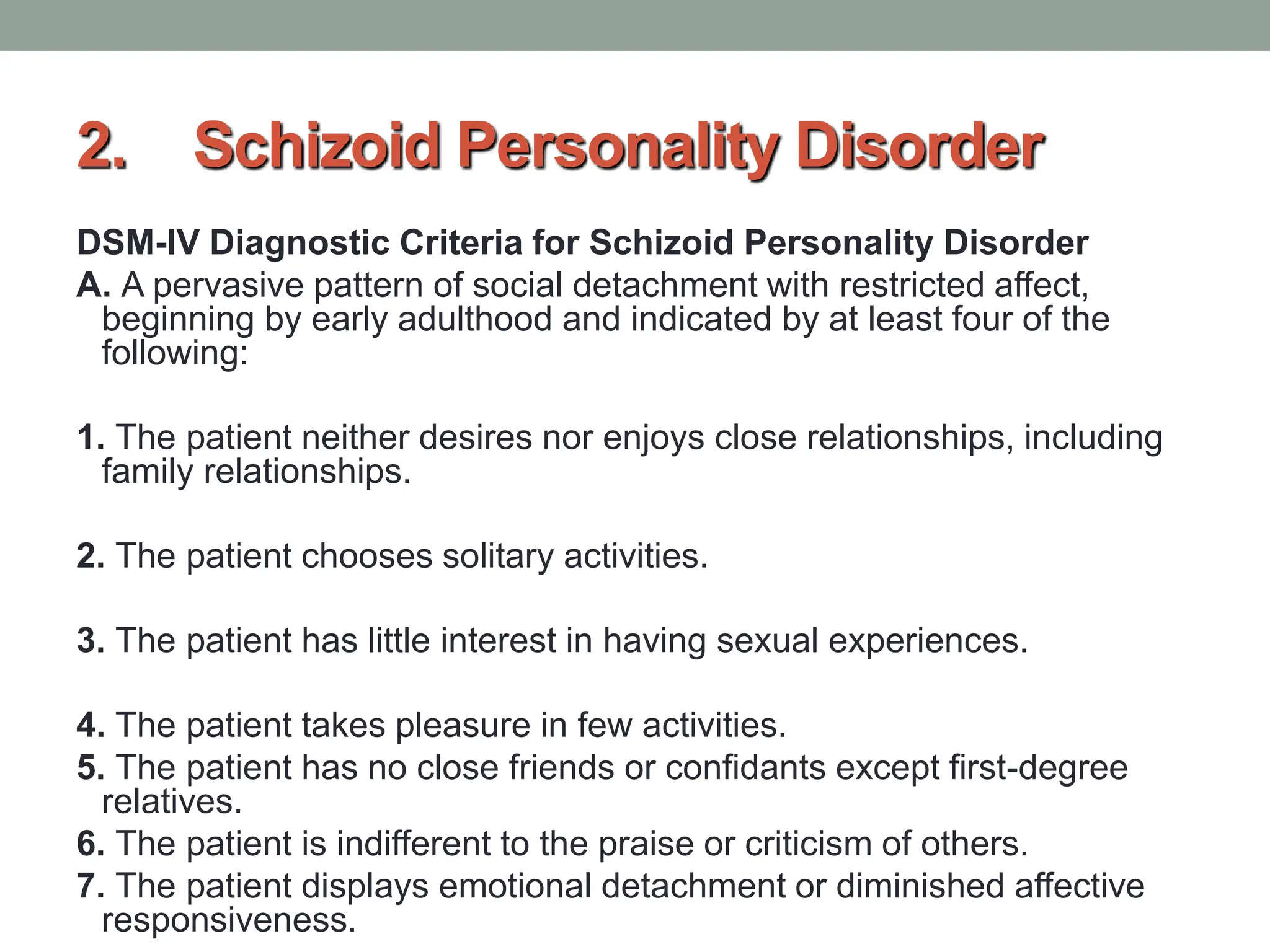 2. Schizoid Personality Disorder

DSM-IV Diagnostic Criteria for Schizoid Personality Disorder
A. A pervasive pattern of social detachment with restricted affect, beginning by early adulthood and indicated by at least four of the following:

1. The patient neither desires nor enjoys close relationships, including family relationships.

2. The patient chooses solitary activities.

3. The patient has little interest in having sexual experiences.

4. The patient takes pleasure in few activities.
5. The patient has no close friends or confidants except first-degree relatives.
6. The patient is indifferent to the praise or criticism of others.
7. The patient displays emotional detachment or diminished affective responsiveness.